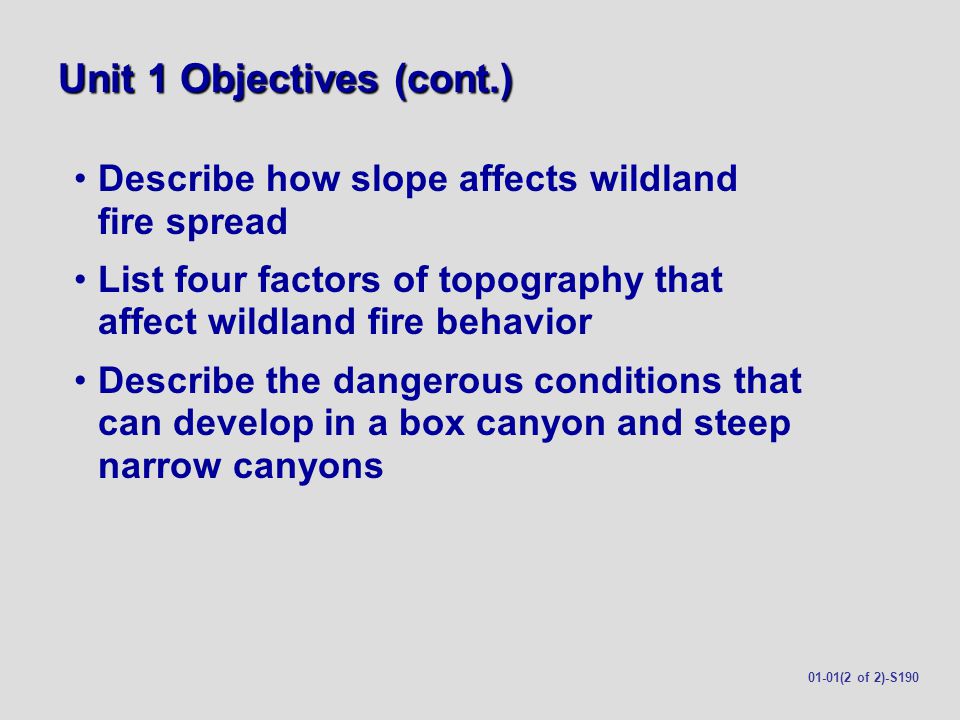 Unit 1 Objectives (cont.)

• Describe how slope affects wildland fire spread

• List four factors of topography that affect wildland fire behavior

• Describe the dangerous conditions that can develop in a box canyon and steep narrow canyons

01-01(2 of 2)-S190